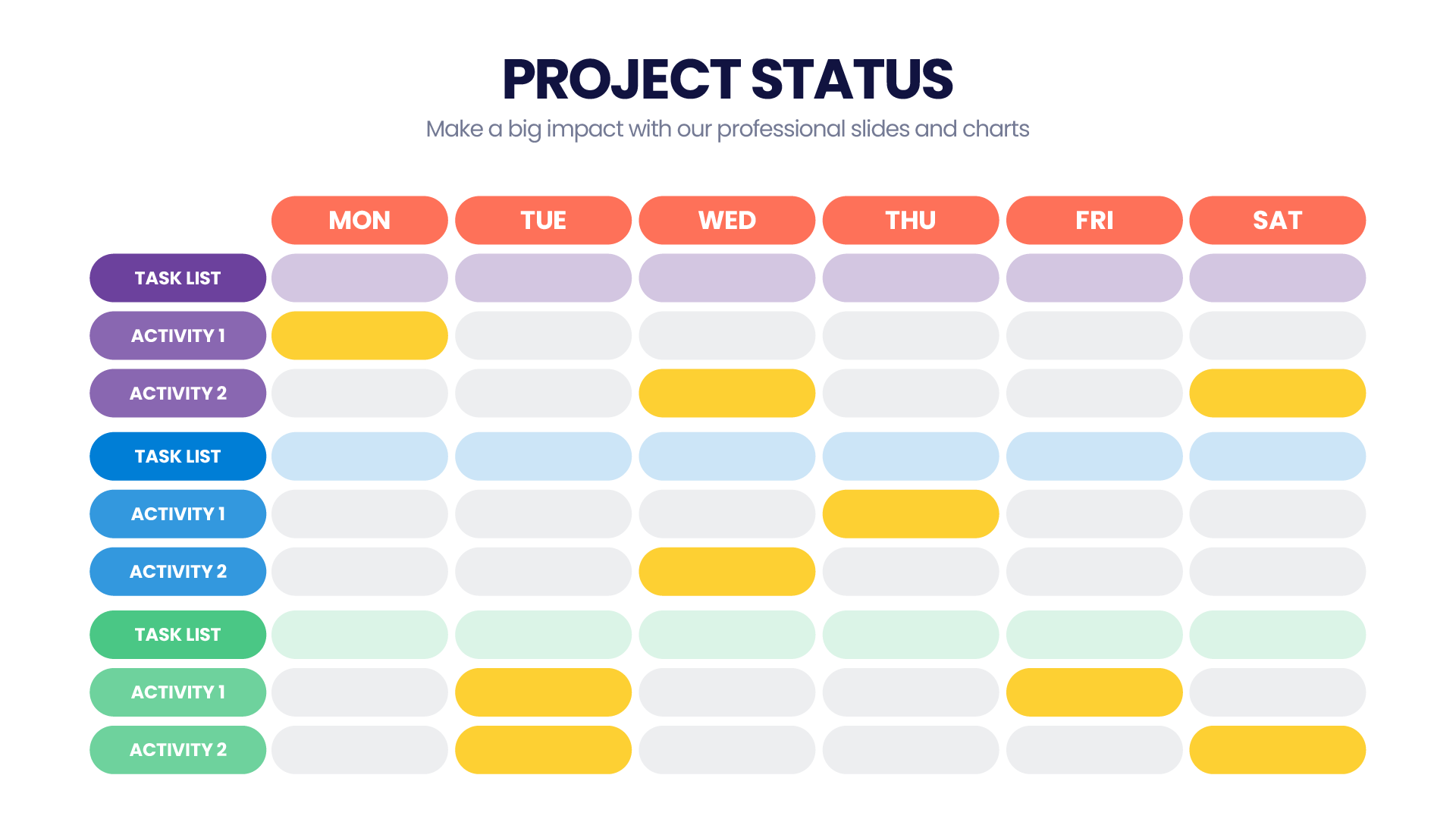 PROJECT STATUS
Make a big impact with our professional slides and charts

| | MON | TUE | WED | THU | FRI | SAT |
|---|---|---|---|---|---|---|
| TASK LIST | | | | | | |
| ACTIVITY 1 | | | | | | |
| ACTIVITY 2 | | | | | | |
| TASK LIST | | | | | | |
| ACTIVITY 1 | | | | | | |
| ACTIVITY 2 | | | | | | |
| TASK LIST | | | | | | |
| ACTIVITY 1 | | | | | | |
| ACTIVITY 2 | | | | | | |